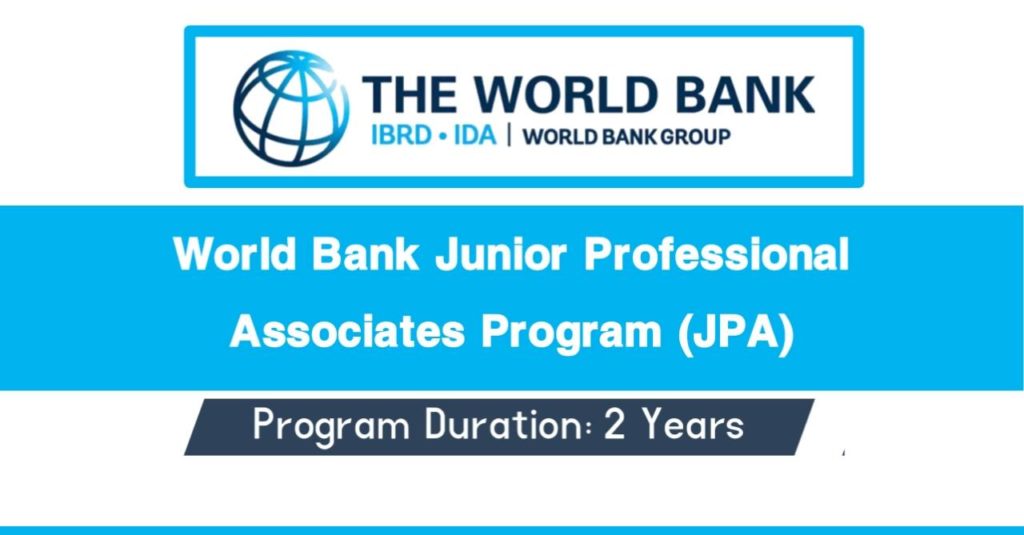 THE WORLD BANK
IBRD • IDA | WORLD BANK GROUP

World Bank Junior Professional Associates Program (JPA)

Program Duration: 2 Years